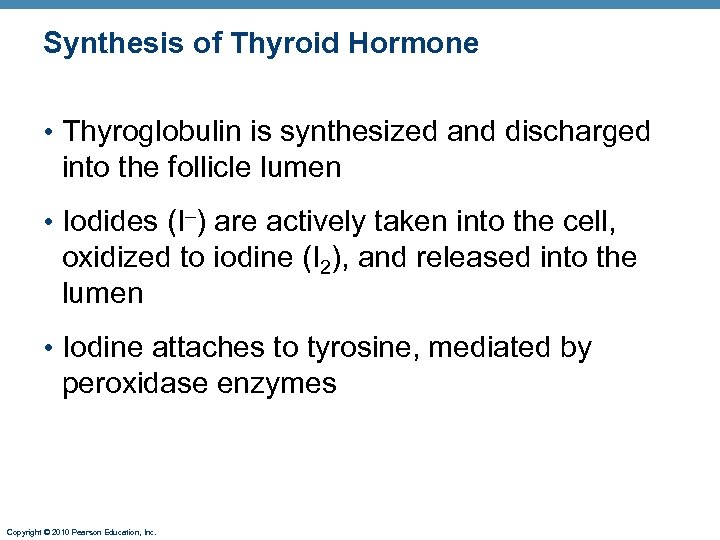 Synthesis of Thyroid Hormone

• Thyroglobulin is synthesized and discharged into the follicle lumen

• Iodides ($I^-$) are actively taken into the cell, oxidized to iodine ($I_2$), and released into the lumen

• Iodine attaches to tyrosine, mediated by peroxidase enzymes

Copyright © 2010 Pearson Education, Inc.